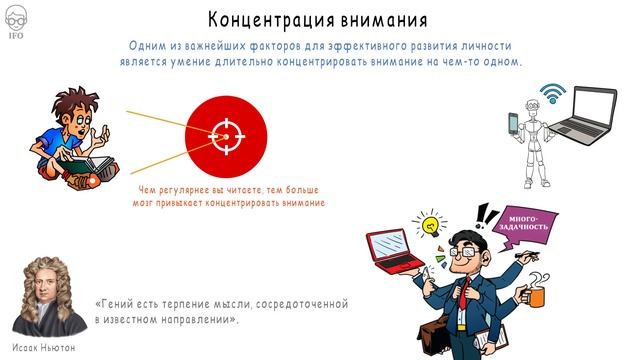 IFO

Концентрация внимания

Одним из важнейших факторов для эффективного развития личности является умение длительно концентрировать внимание на чем-то одном.

Чем регулярнее вы читаете, тем больше мозг привыкает концентрировать внимание

МНОГО-ЗАДАЧНОСТЬ

«Гений есть терпение мысли, сосредоточенной в известном направлении».

Исаак Ньютон